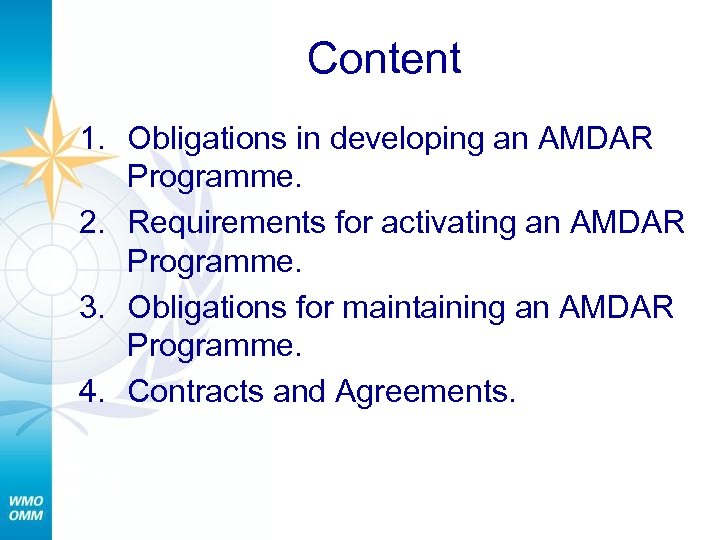 Content

1. Obligations in developing an AMDAR Programme.
2. Requirements for activating an AMDAR Programme.
3. Obligations for maintaining an AMDAR Programme.
4. Contracts and Agreements.

WMO
OMM